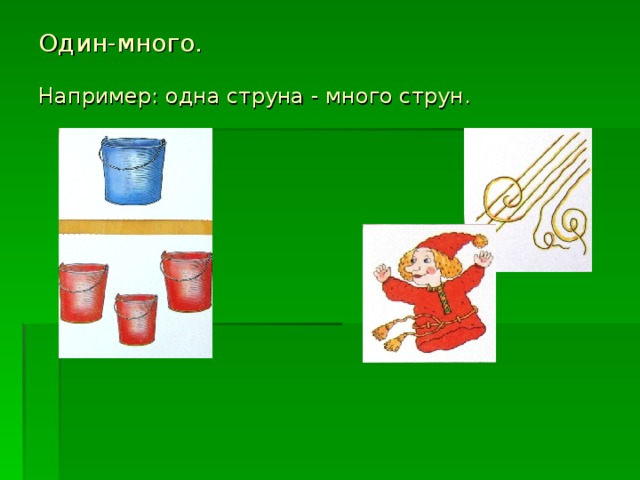 Один-много.

Например: одна струна - много струн.